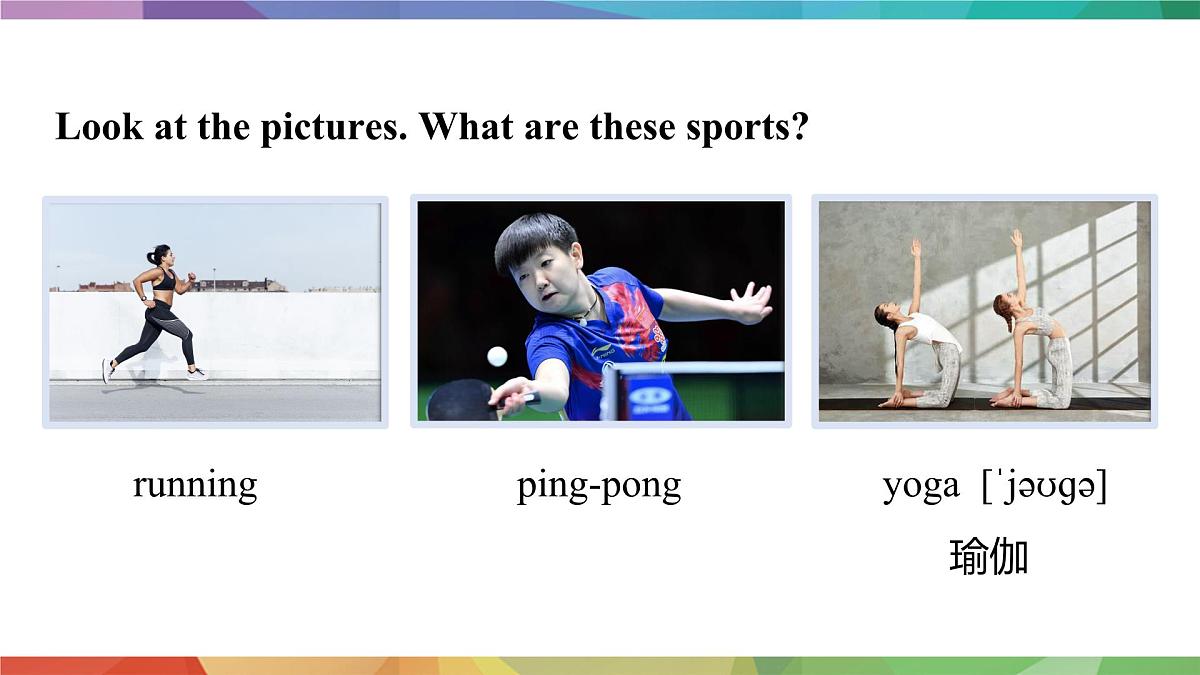 Look at the pictures. What are these sports?

running

ping-pong

yoga [ˈjəʊɡə]

瑜伽